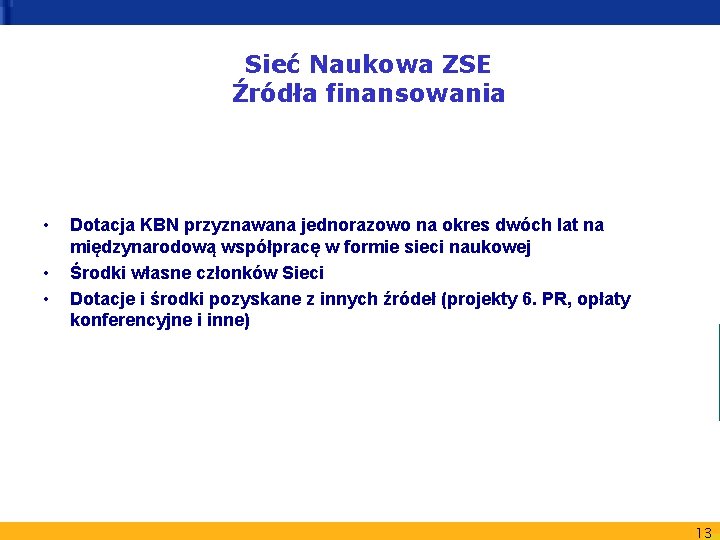 Sieć Naukowa ZSE
Źródła finansowania

• Dotacja KBN przyznawana jednorazowo na okres dwóch lat na międzynarodową współpracę w formie sieci naukowej
• Środki własne członków Sieci
• Dotacje i środki pozyskane z innych źródeł (projekty 6. PR, opłaty konferencyjne i inne)

13